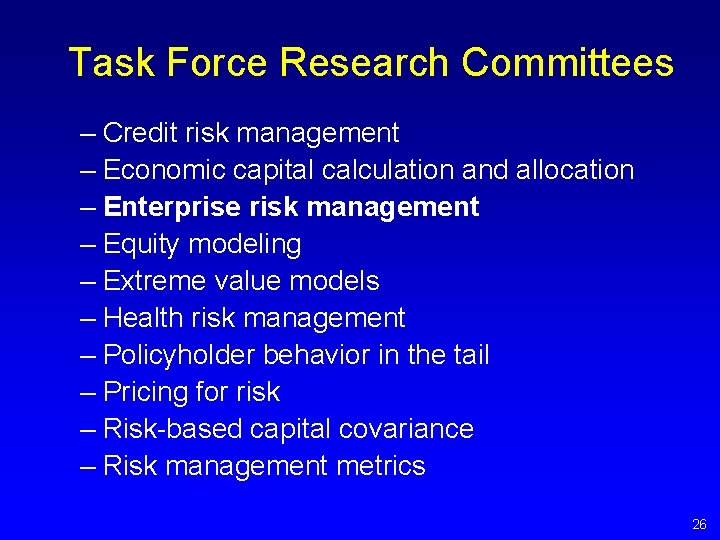 Task Force Research Committees

– Credit risk management
– Economic capital calculation and allocation
– Enterprise risk management
– Equity modeling
– Extreme value models
– Health risk management
– Policyholder behavior in the tail
– Pricing for risk
– Risk-based capital covariance
– Risk management metrics

26